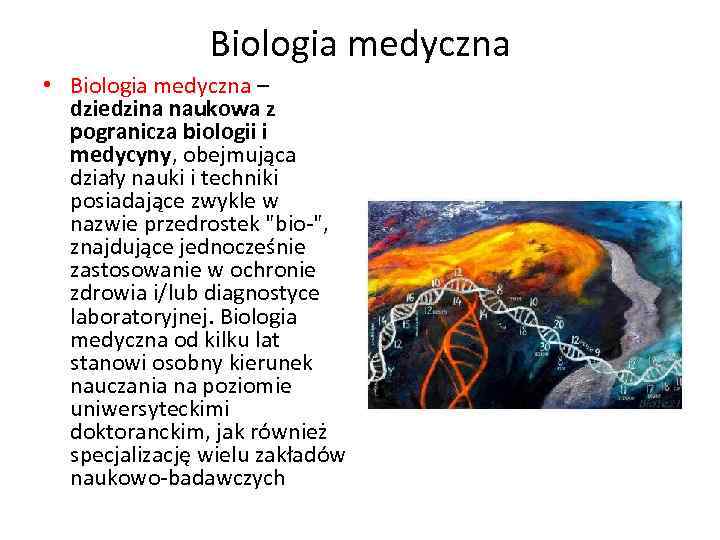 Biologia medyczna

• Biologia medyczna – dziedzina naukowa z pogranicza biologii i medycyny, obejmująca działy nauki i techniki posiadające zwykle w nazwie przedrostek "bio-", znajdujące jednocześnie zastosowanie w ochronie zdrowia i/lub diagnostyce laboratoryjnej. Biologia medyczna od kilku lat stanowi osobny kierunek nauczania na poziomie uniwersyteckimi doktoranckim, jak również specjalizację wielu zakładów naukowo-badawczych